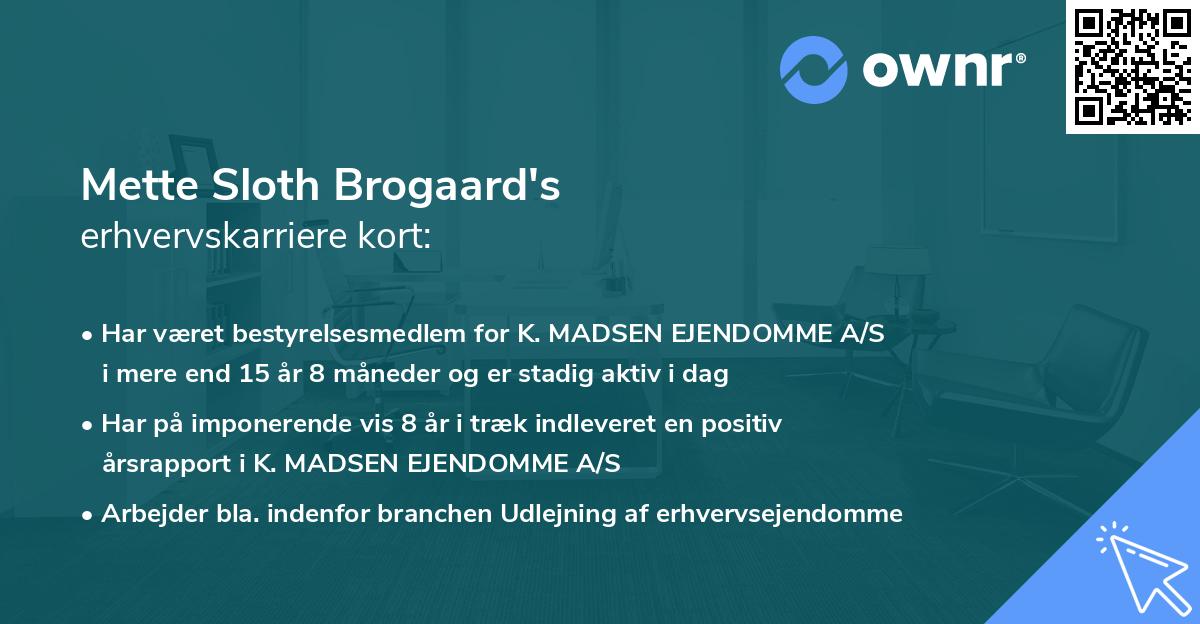 ownr®

Mette Sloth Brogaard's
erhvervskarriere kort:

• Har været bestyrelsesmedlem for K. MADSEN EJENDOMME A/S i mere end 15 år 8 måneder og er stadig aktiv i dag

• Har på imponerende vis 8 år i træk indleveret en positiv årsrapport i K. MADSEN EJENDOMME A/S

• Arbejder bla. indenfor branchen Udlejning af erhvervsejendomme